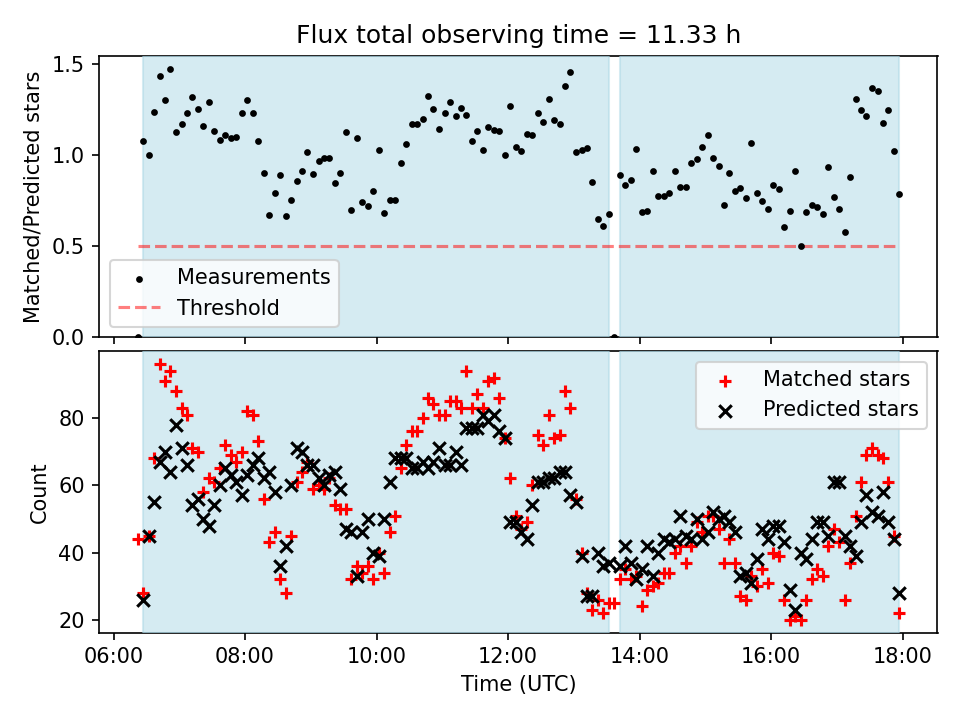 Flux total observing time = 11.33 h

Matched/Predicted stars

1.5
1.0
0.5
0.0

Measurements
Threshold

Count

80
60
40
20

Matched stars
Predicted stars

06:00 08:00 10:00 12:00 14:00 16:00 18:00
Time (UTC)